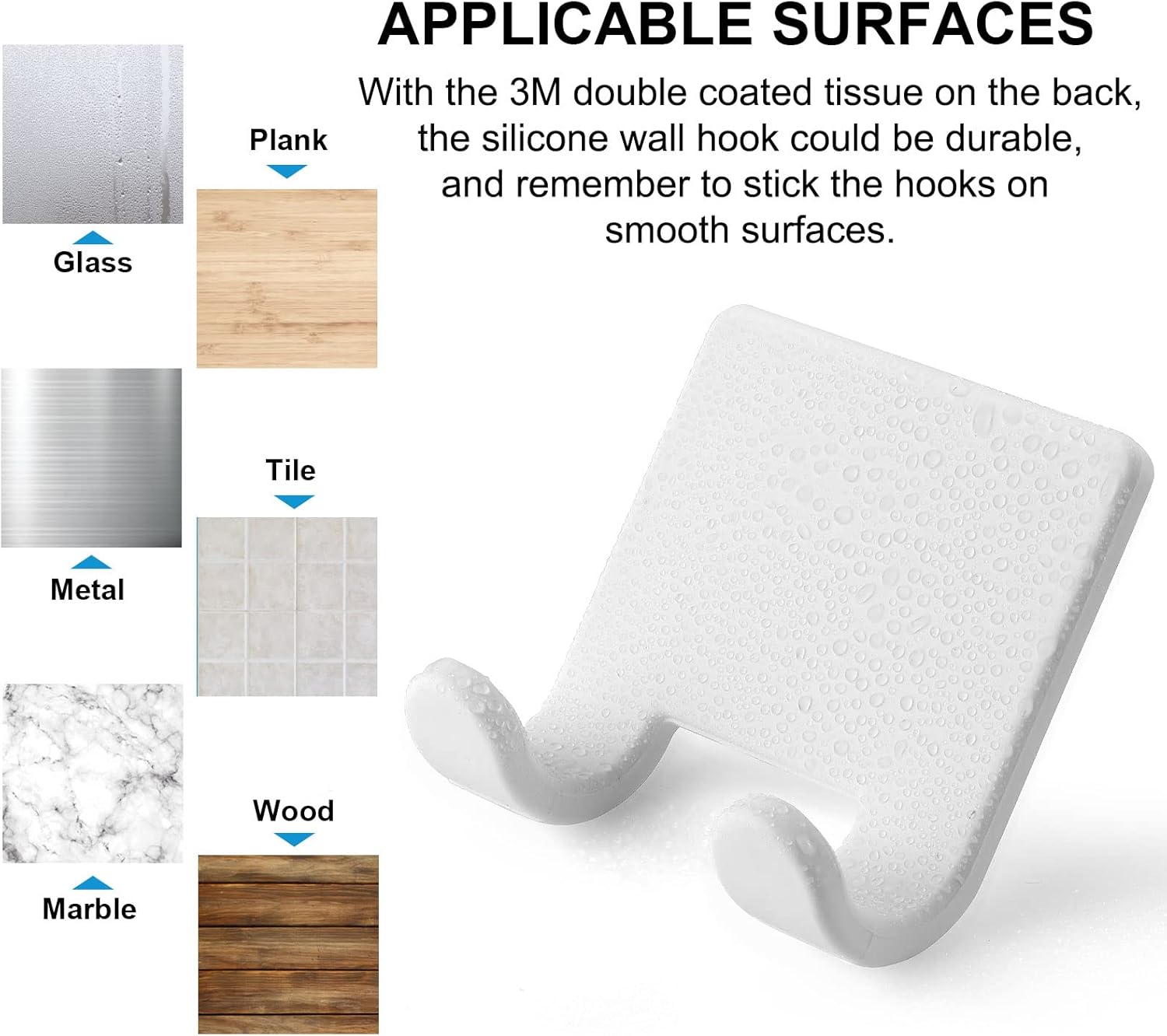 APPLICABLE SURFACES

With the 3M double coated tissue on the back, the silicone wall hook could be durable, and remember to stick the hooks on smooth surfaces.

Glass

Plank

Metal

Tile

Marble

Wood